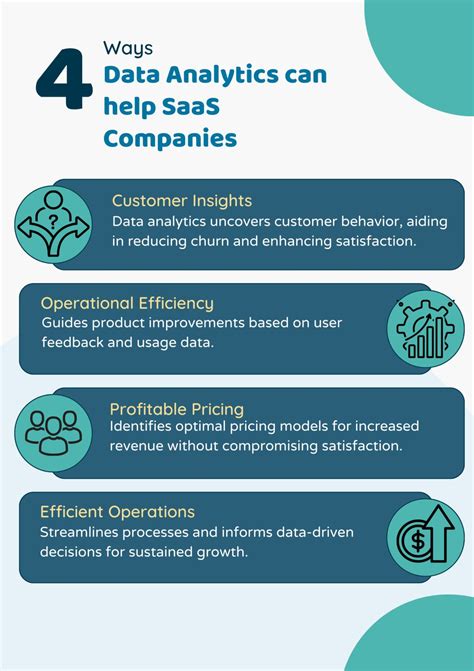 4 Ways
Data Analytics can help SaaS Companies

Customer Insights
Data analytics uncovers customer behavior, aiding in reducing churn and enhancing satisfaction.

Operational Efficiency
Guides product improvements based on user feedback and usage data.

Profitable Pricing
Identifies optimal pricing models for increased revenue without compromising satisfaction.

Efficient Operations
Streamlines processes and informs data-driven decisions for sustained growth.